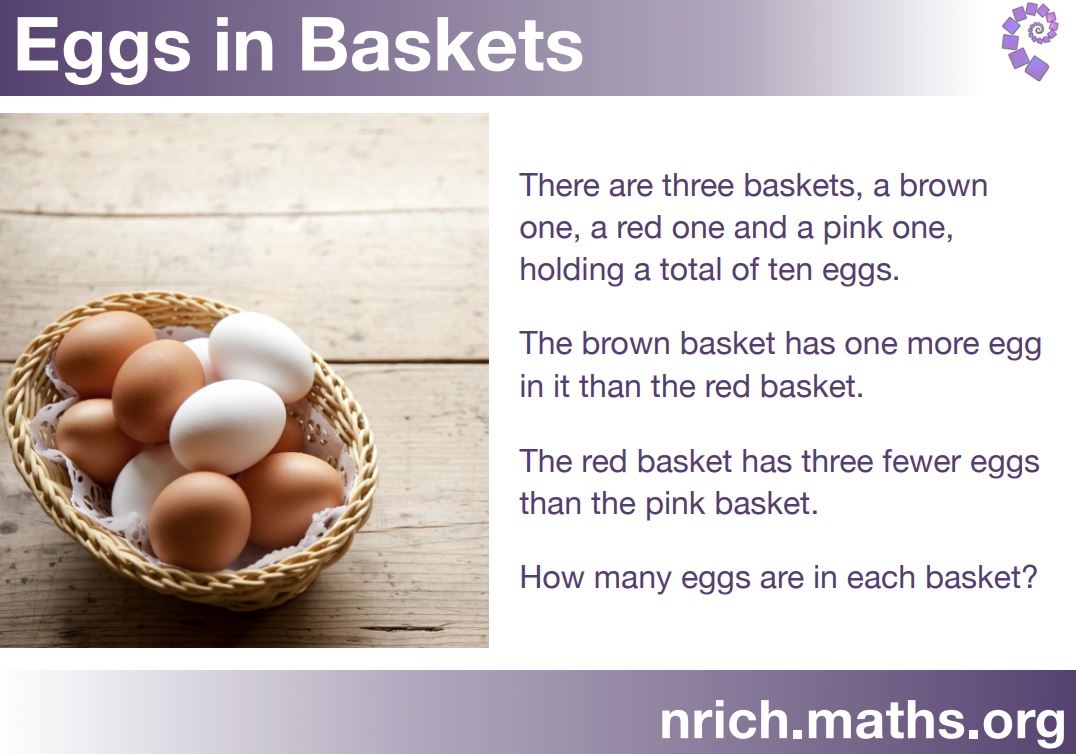 Eggs in Baskets

There are three baskets, a brown one, a red one and a pink one, holding a total of ten eggs.

The brown basket has one more egg in it than the red basket.

The red basket has three fewer eggs than the pink basket.

How many eggs are in each basket?

nrich.maths.org